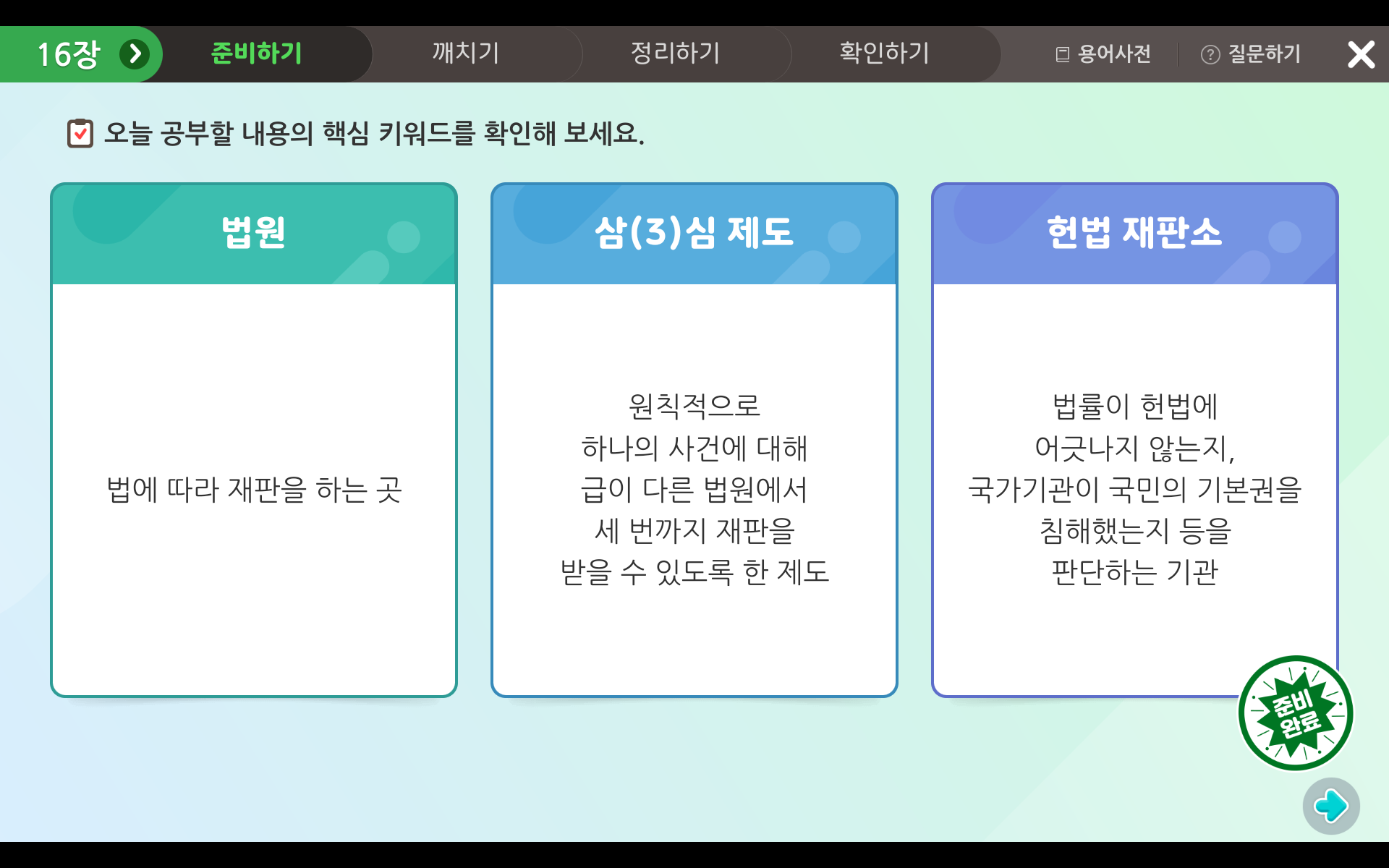 16장 준비하기 깨치기 정리하기 확인하기 용어사전 질문하기

오늘 공부할 내용의 핵심 키워드를 확인해 보세요.

법원

법에 따라 재판을 하는 곳

삼(3)심 제도

원칙적으로 하나의 사건에 대해 급이 다른 법원에서 세 번까지 재판을 받을 수 있도록 한 제도

헌법 재판소

법률이 헌법에 어긋나지 않는지, 국가기관이 국민의 기본권을 침해했는지 등을 판단하는 기관

준비 완료